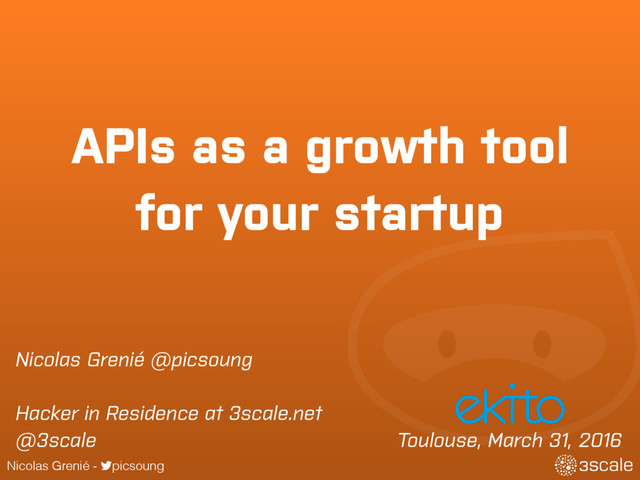 APIs as a growth tool for your startup

Nicolas Grenié @picsoung

Hacker in Residence at 3scale.net
@3scale

ekito

Toulouse, March 31, 2016

Nicolas Grenié - picsoung

3scale